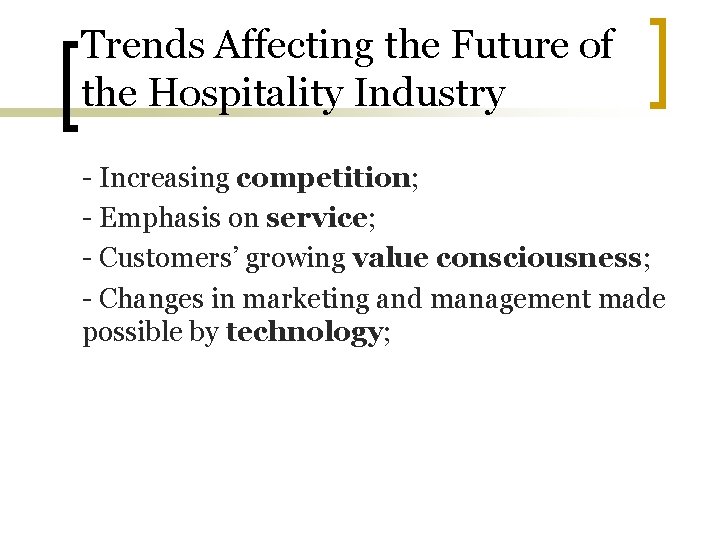 Trends Affecting the Future of the Hospitality Industry

- Increasing competition;

- Emphasis on service;

- Customers' growing value consciousness;

- Changes in marketing and management made possible by technology;